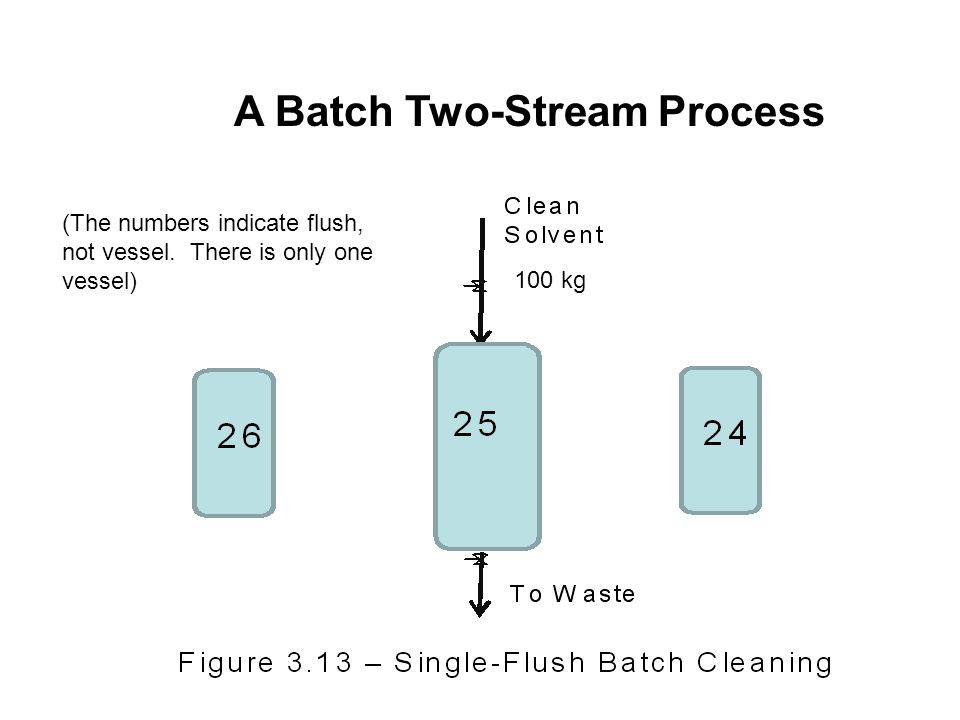 A Batch Two-Stream Process

(The numbers indicate flush, not vessel. There is only one vessel)

Clean Solvent

100 kg

26

25

24

To Waste

Figure 3.13 – Single-Flush Batch Cleaning